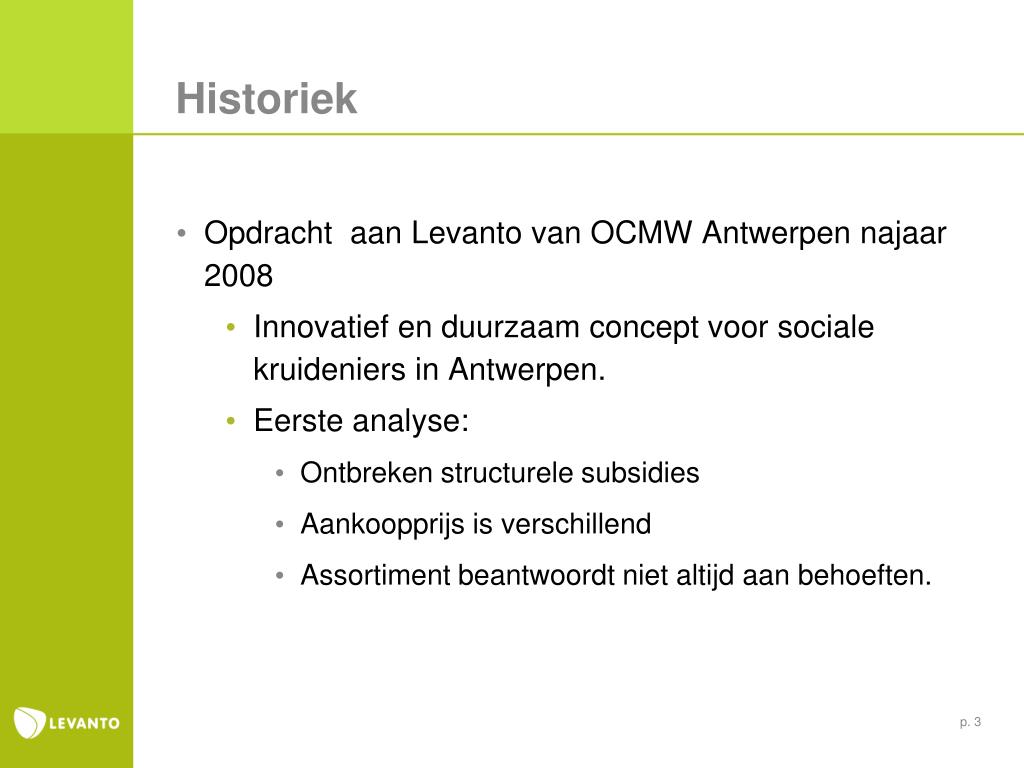 Historiek

• Opdracht  aan Levanto van OCMW Antwerpen najaar 2008

• Innovatief en duurzaam concept voor sociale kruideniers in Antwerpen.

• Eerste analyse:

• Ontbreken structurele subsidies

• Aankoopprijs is verschillend

• Assortiment beantwoordt niet altijd aan behoeften.

LEVANTO

p. 3